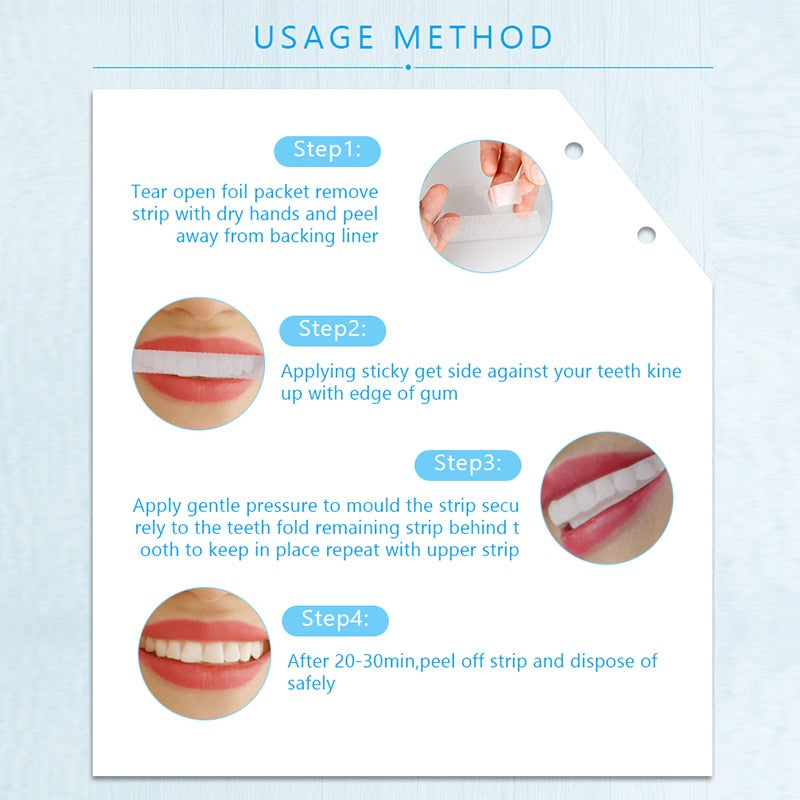 USAGE METHOD

Step1:

Tear open foil packet remove strip with dry hands and peel away from backing liner

Step2:

Applying sticky get side against your teeth kine up with edge of gum

Step3:

Apply gentle pressure to mould the strip secu rely to the teeth fold remaining strip behind t ooth to keep in place repeat with upper strip

Step4:

After 20-30min,peel off strip and dispose of safely